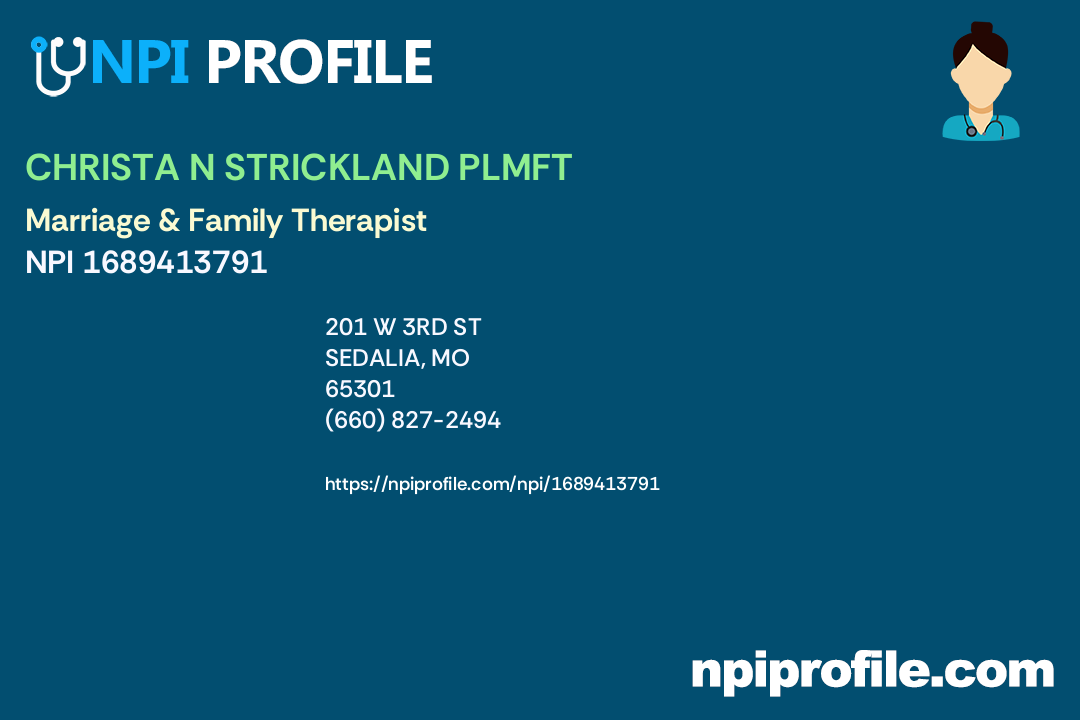 NPI PROFILE

CHRISTA N STRICKLAND PLMFT

Marriage & Family Therapist
NPI 1689413791

201 W 3RD ST
SEDALIA, MO
65301
(660) 827-2494

https://npiprofile.com/npi/1689413791

npiprofile.com